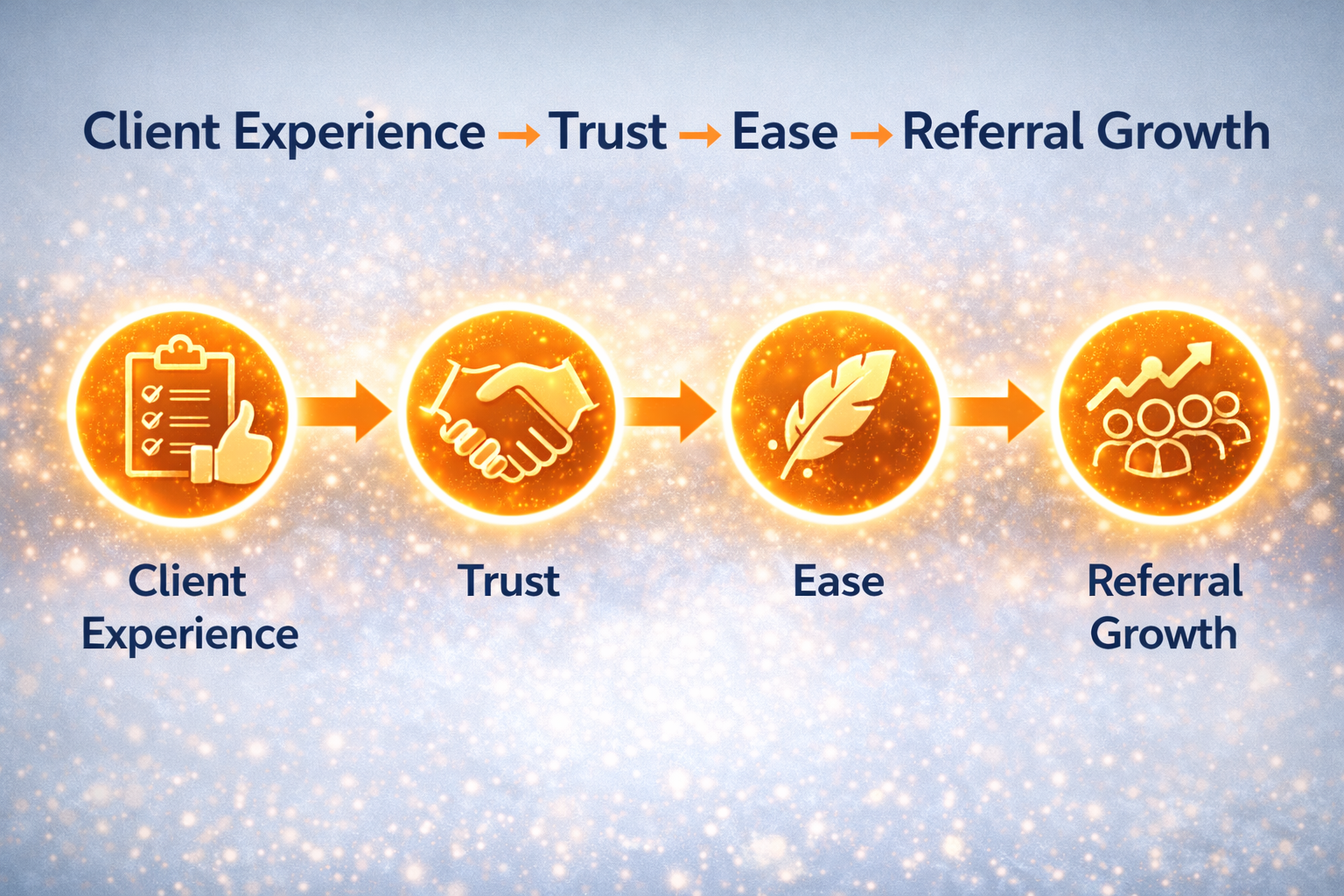 Client Experience → Trust → Ease → Referral Growth

Client Experience

Trust

Ease

Referral Growth